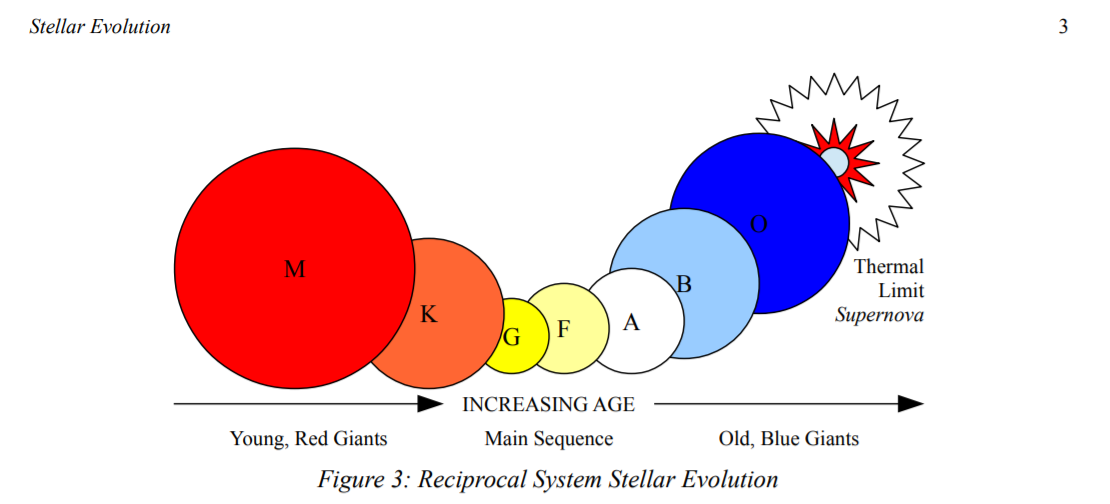 Stellar Evolution

3

M
K
G
F
A
B
O

Thermal Limit
Supernova

INCREASING AGE

Young, Red Giants
Main Sequence
Old, Blue Giants

Figure 3: Reciprocal System Stellar Evolution